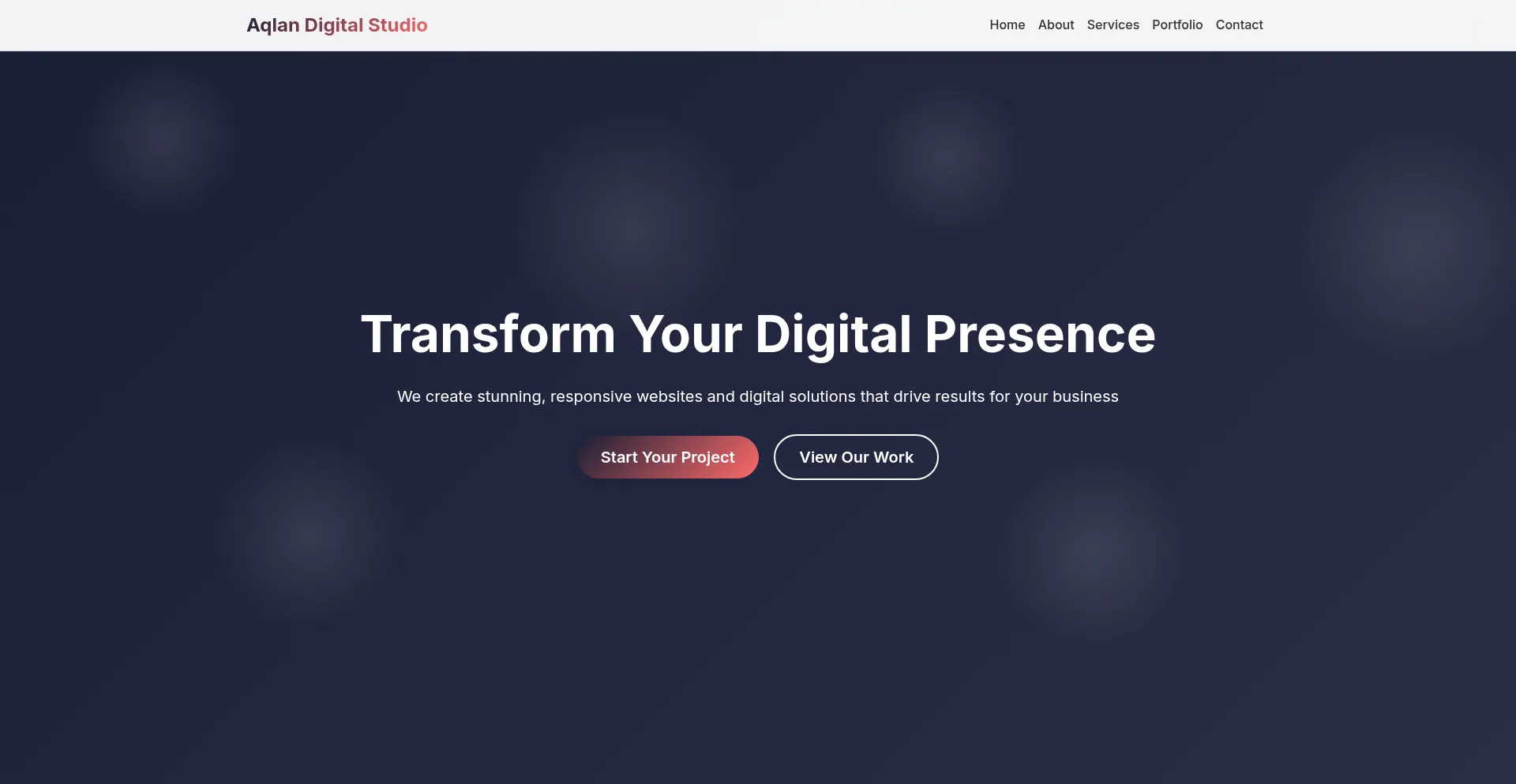 Aqlan Digital Studio

Home About Services Portfolio Contact

Transform Your Digital Presence

We create stunning, responsive websites and digital solutions that drive results for your business

Start Your Project

View Our Work